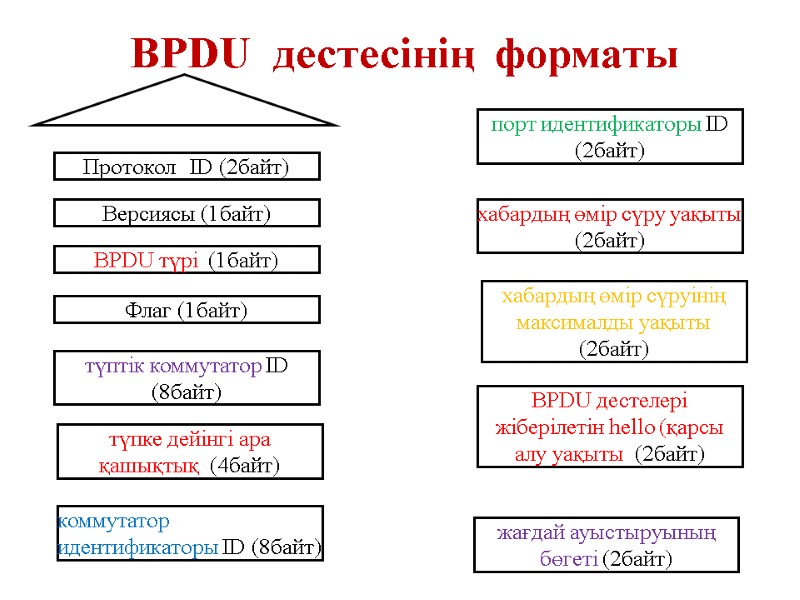 BPDU дестесінің форматы

Протокол ID (2байт)

Версиясы (1байт)

BPDU түрі (1байт)

Флаг (1байт)

түптік коммутатор ID (8байт)

түпке дейінгі ара қашықтық (4байт)

коммутатор идентификаторы ID (8байт)

порт идентификаторы ID (2байт)

хабардың өмір сүру уақыты (2байт)

хабардың өмір сүруінің максималды уақыты (2байт)

BPDU дестелері жіберілетін hello (қарсы алу уақыты (2байт)

жағдай ауыстыруының бөгеті (2байт)